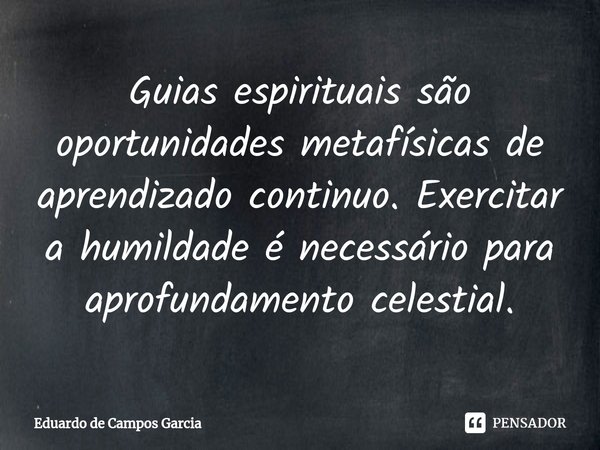 Guias espirituais são oportunidades metafísicas de aprendizado continuo. Exercitar a humildade é necessário para aprofundamento celestial.

Eduardo de Campos Garcia

PENSADOR